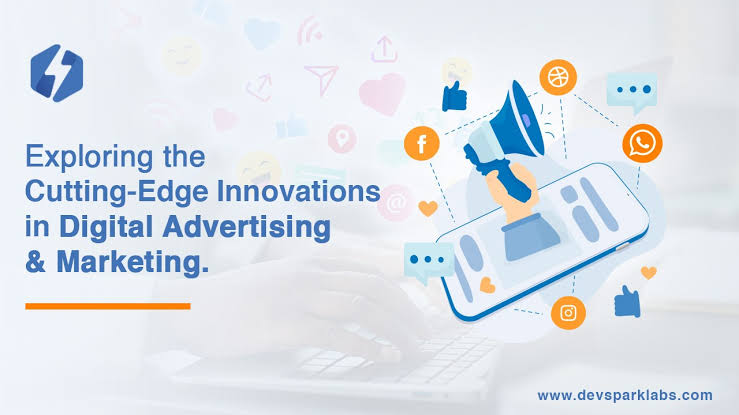 Exploring the Cutting-Edge Innovations in Digital Advertising & Marketing.

www.devsparklabs.com